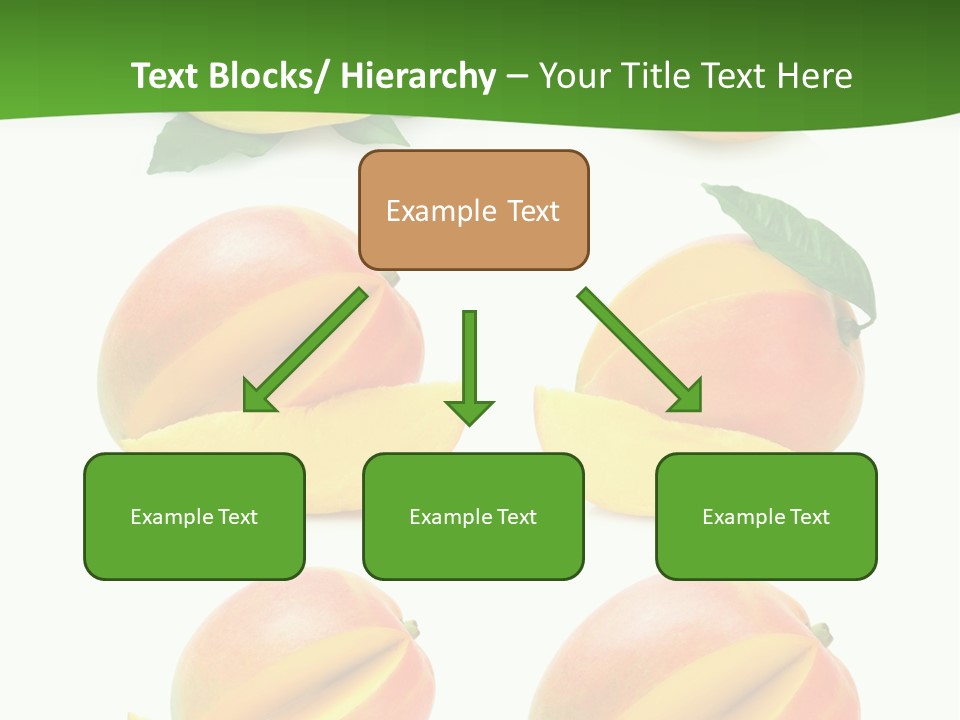 Text Blocks/ Hierarchy – Your Title Text Here

Example Text

Example Text

Example Text

Example Text